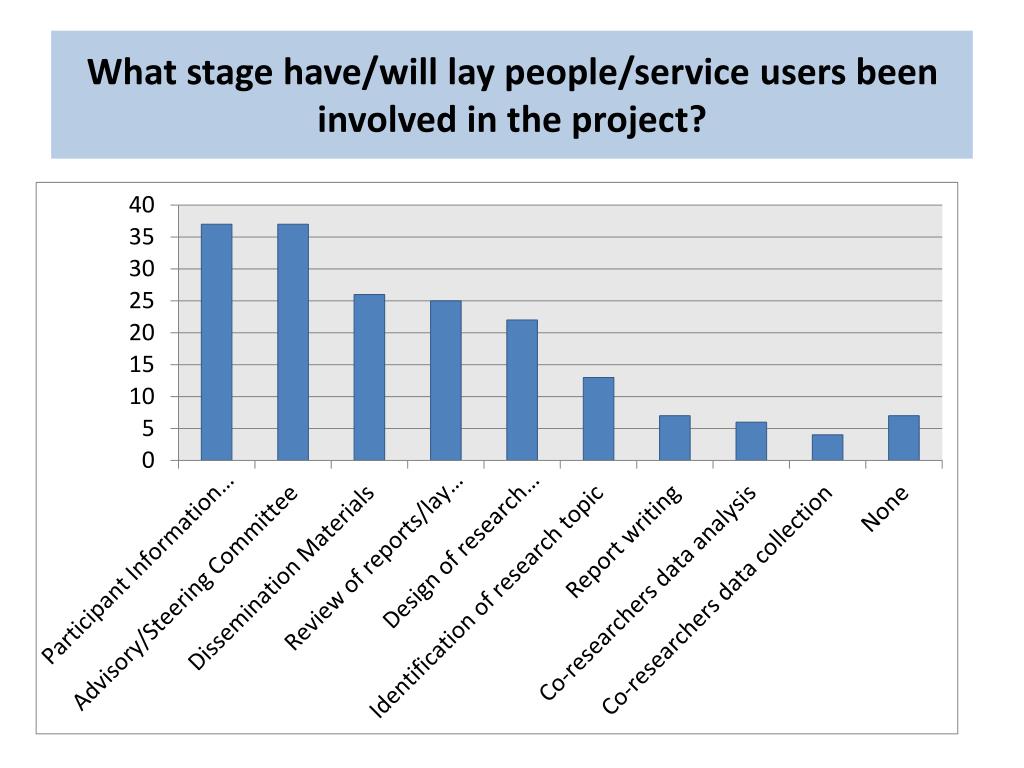 What stage have/will lay people/service users been involved in the project?

40
35
30
25
20
15
10
5
0

Participant Information…
Advisory/Steering Committee
Dissemination Materials
Review of reports/lay…
Design of research…
Identification of research topic
Report writing
Co-researchers data analysis
Co-researchers data collection
None